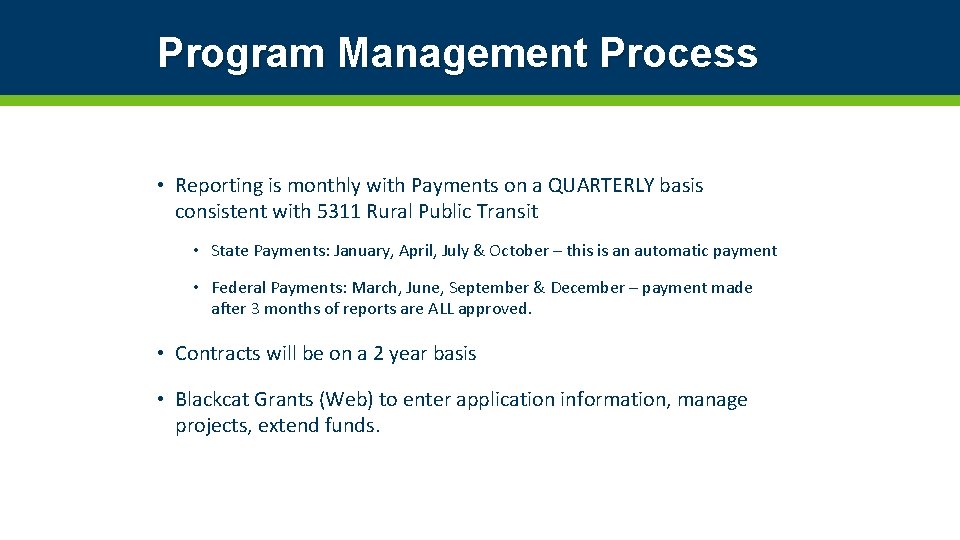 Program Management Process

• Reporting is monthly with Payments on a QUARTERLY basis consistent with 5311 Rural Public Transit

• State Payments: January, April, July & October – this is an automatic payment

• Federal Payments: March, June, September & December – payment made after 3 months of reports are ALL approved.

• Contracts will be on a 2 year basis

• Blackcat Grants (Web) to enter application information, manage projects, extend funds.